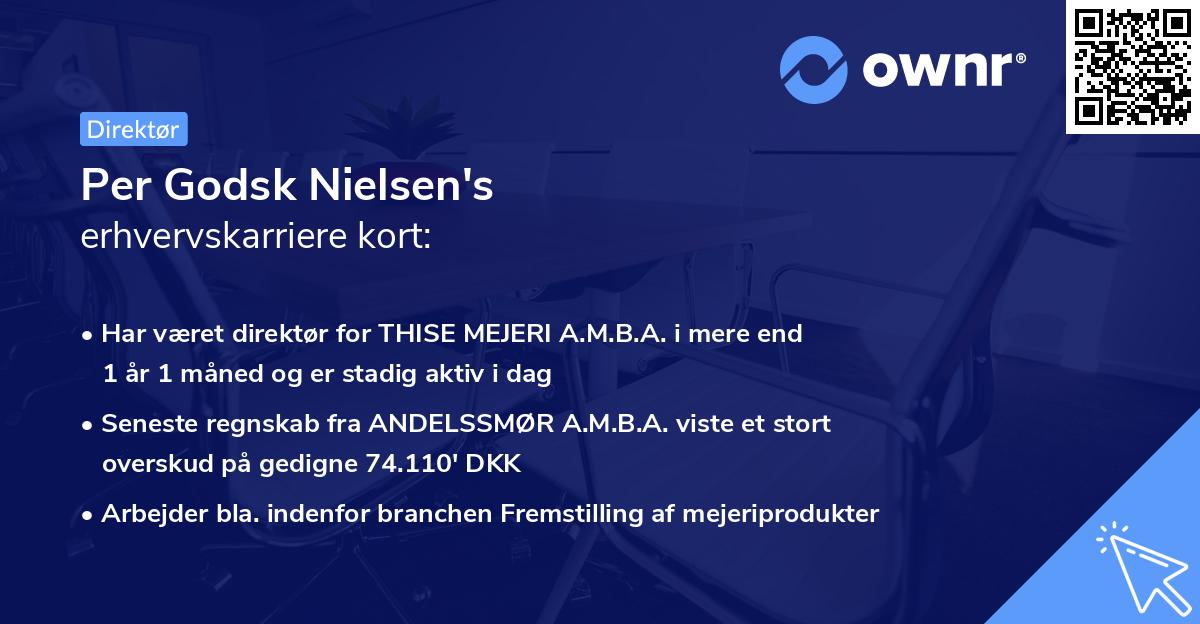 ownr®

Direktør

Per Godsk Nielsen's
erhvervskarriere kort:

• Har været direktør for THISE MEJERI A.M.B.A. i mere end 1 år 1 måned og er stadig aktiv i dag

• Seneste regnskab fra ANDELSSMØR A.M.B.A. viste et stort overskud på gedigne 74.110' DKK

• Arbejder bla. indenfor branchen Fremstilling af mejeriprodukter